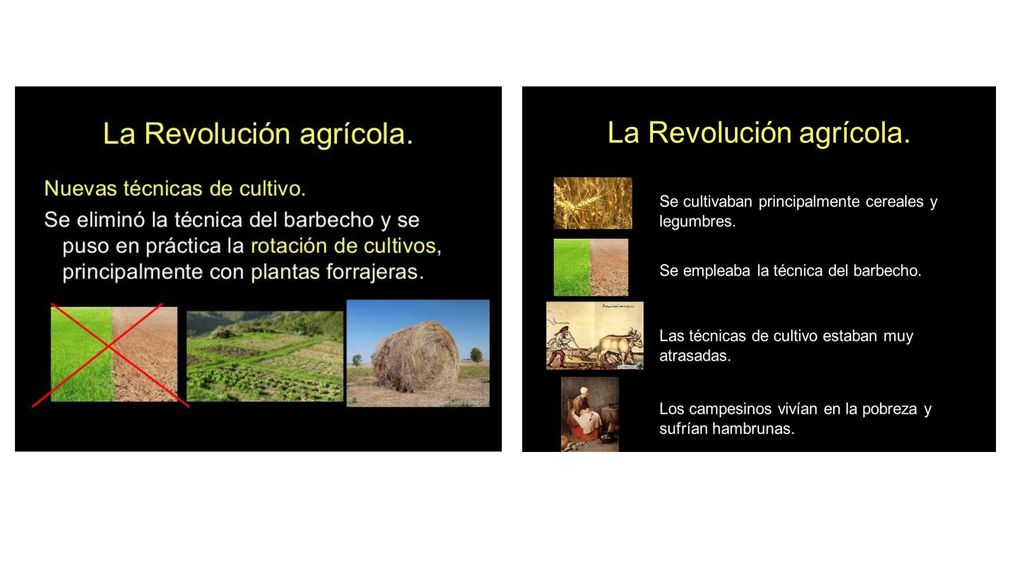 La Revolución agrícola.

Nuevas técnicas de cultivo.

Se eliminó la técnica del barbecho y se puso en práctica la rotación de cultivos, principalmente con plantas forrajeras.

La Revolución agrícola.

Se cultivaban principalmente cereales y legumbres.

Se empleaba la técnica del barbecho.

Las técnicas de cultivo estaban muy atrasadas.

Los campesinos vivían en la pobreza y sufrían hambrunas.